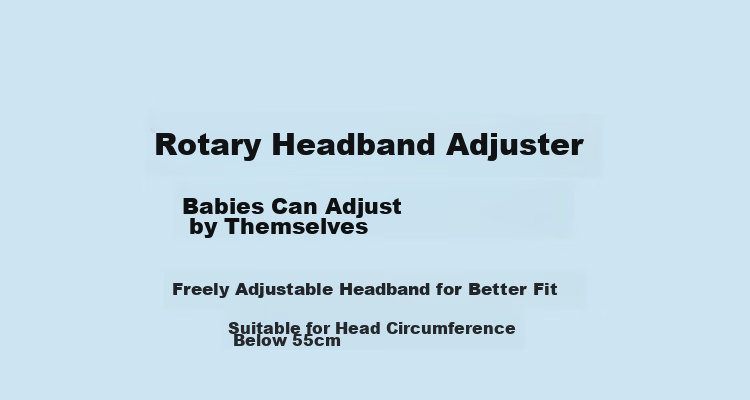 Rotary Headband Adjuster

Babies Can Adjust by Themselves

Freely Adjustable Headband for Better Fit

Suitable for Head Circumference Below 55cm